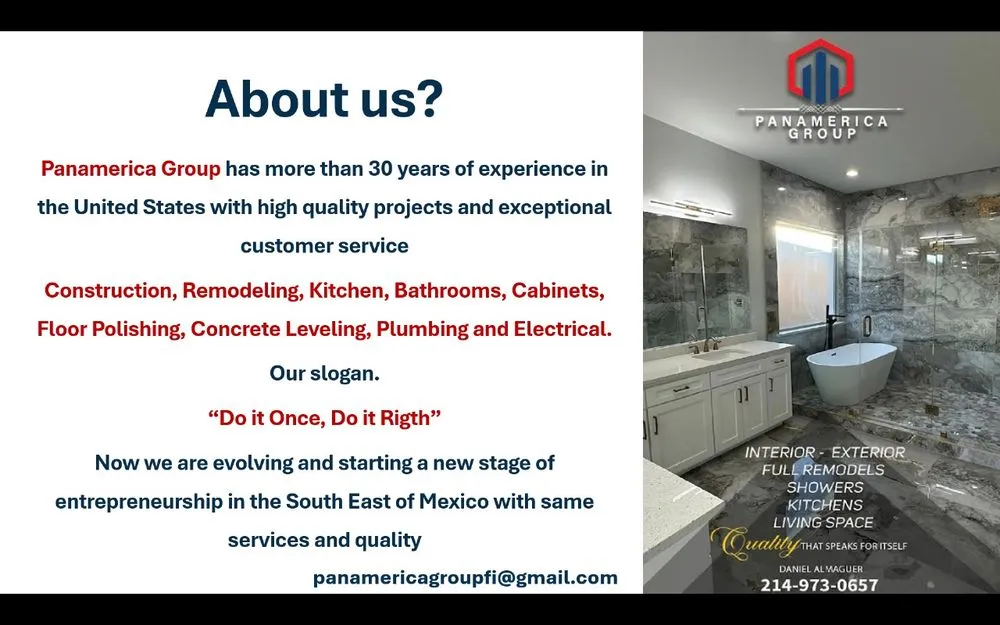 About us?

Panamerica Group has more than 30 years of experience in the United States with high quality projects and exceptional customer service

Construction, Remodeling, Kitchen, Bathrooms, Cabinets, Floor Polishing, Concrete Leveling, Plumbing and Electrical.

Our slogan.

“Do it Once, Do it Rigth”

Now we are evolving and starting a new stage of entrepreneurship in the South East of Mexico with same services and quality

panamericagroupfi@gmail.com

PANAMERICA GROUP

INTERIOR - EXTERIOR
FULL REMODELS
SHOWERS
KITCHENS
LIVING SPACE

Quality THAT SPEAKS FOR ITSELF

DANIEL ALMAGUER
214-973-0657